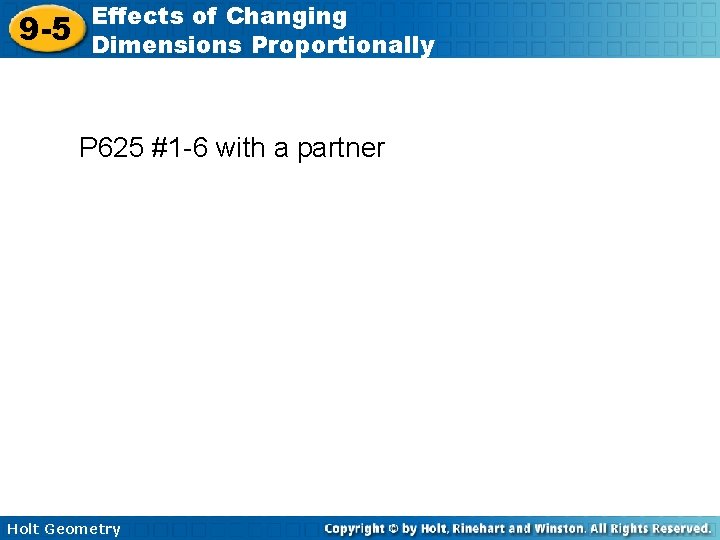 9-5 Effects of Changing Dimensions Proportionally

P625 #1-6 with a partner

Holt Geometry

Copyright © by Holt, Rinehart and Winston. All Rights Reserved.